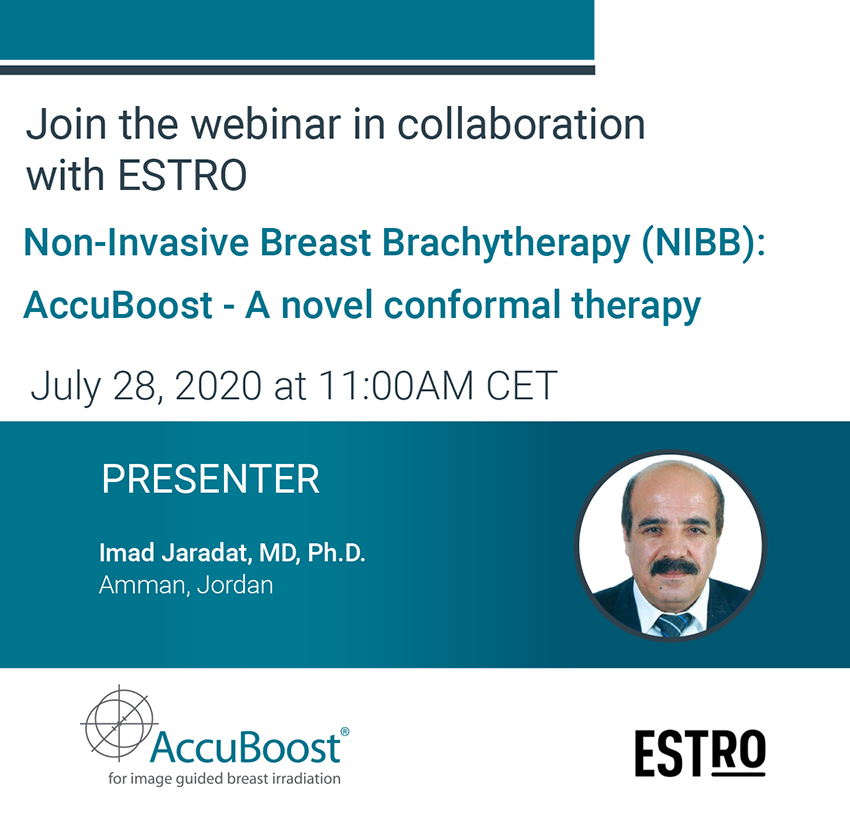 Join the webinar in collaboration with ESTRO

Non-Invasive Breast Brachytherapy (NIBB):

AccuBoost - A novel conformal therapy

July 28, 2020 at 11:00AM CET

PRESENTER

Imad Jaradat, MD, Ph.D.
Amman, Jordan

AccuBoost®
for image guided breast irradiation

ESTRO